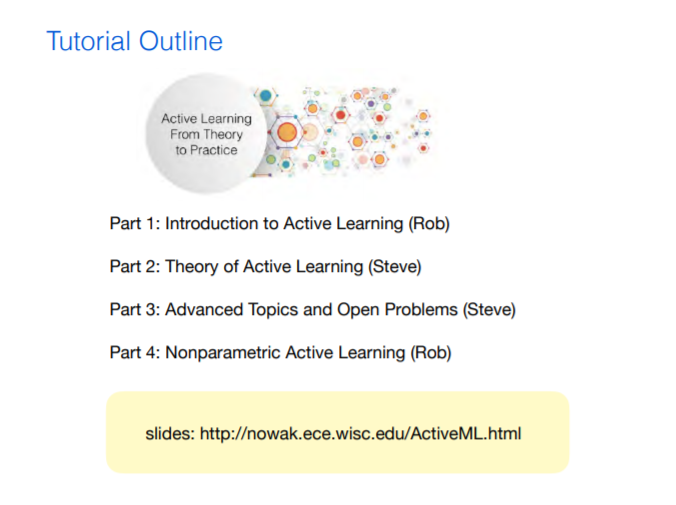 Tutorial Outline

Active Learning From Theory to Practice

Part 1: Introduction to Active Learning (Rob)

Part 2: Theory of Active Learning (Steve)

Part 3: Advanced Topics and Open Problems (Steve)

Part 4: Nonparametric Active Learning (Rob)

slides: http://nowak.ece.wisc.edu/ActiveML.html